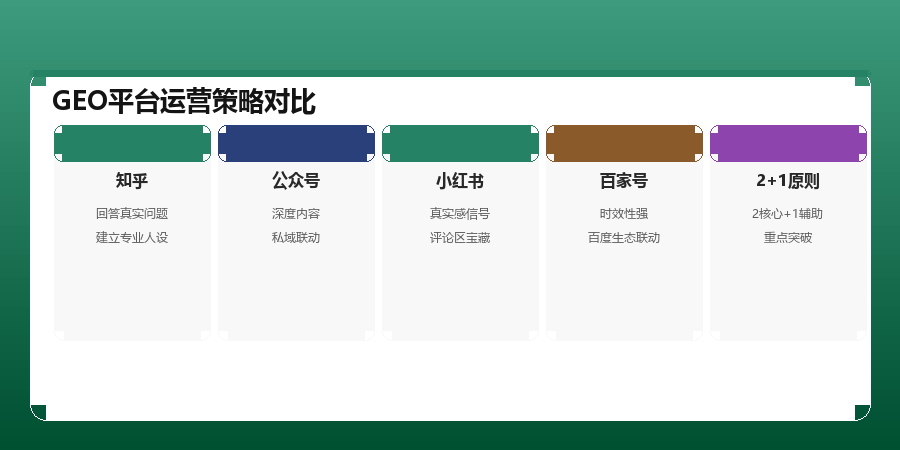 GEO平台运营策略对比

知乎

回答真实问题
建立专业人设

公众号

深度内容
私域联动

小红书

真实感信号
评论区宝藏

百家号

时效性强
百度生态联动

2+1原则

2核心+1辅助
重点突破